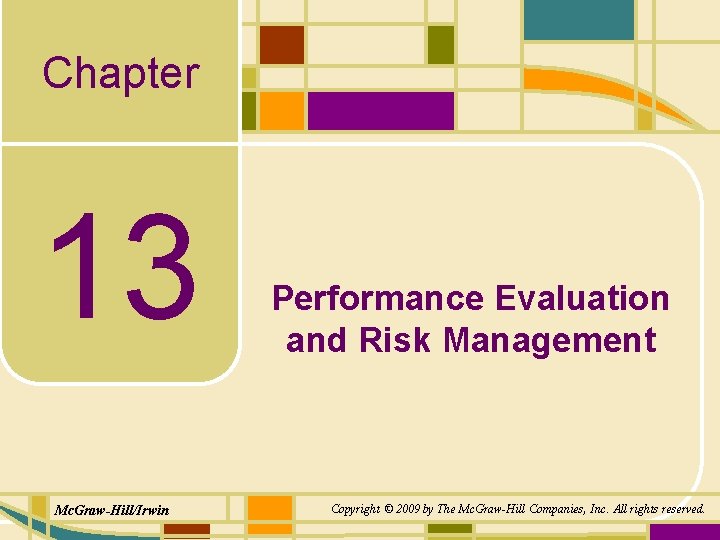 Chapter

13

Performance Evaluation and Risk Management

McGraw-Hill/Irwin

Copyright © 2009 by The McGraw-Hill Companies, Inc. All rights reserved.